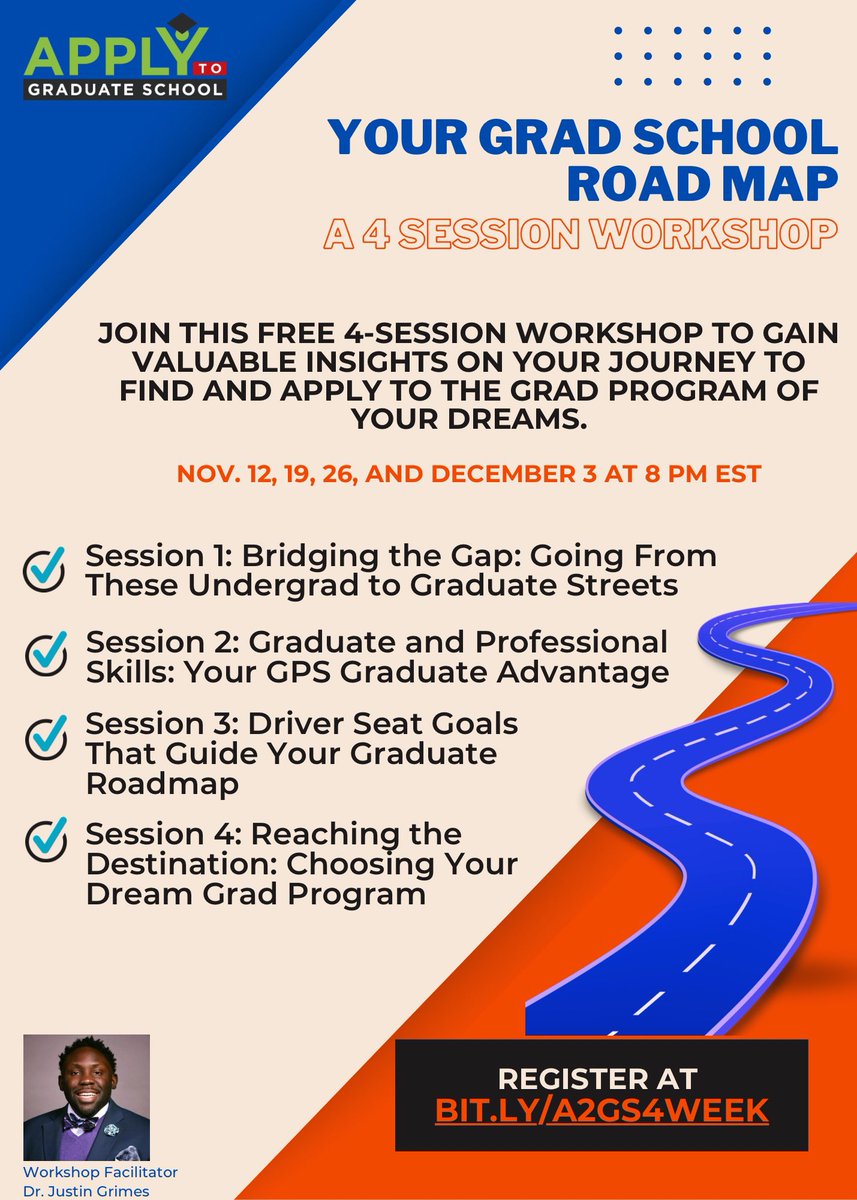 APPLY TO GRADUATE SCHOOL

YOUR GRAD SCHOOL ROAD MAP

A 4 SESSION WORKSHOP

JOIN THIS FREE 4-SESSION WORKSHOP TO GAIN VALUABLE INSIGHTS ON YOUR JOURNEY TO FIND AND APPLY TO THE GRAD PROGRAM OF YOUR DREAMS.

NOV. 12, 19, 26, AND DECEMBER 3 AT 8 PM EST

Session 1: Bridging the Gap: Going From These Undergrad to Graduate Streets

Session 2: Graduate and Professional Skills: Your GPS Graduate Advantage

Session 3: Driver Seat Goals That Guide Your Graduate Roadmap

Session 4: Reaching the Destination: Choosing Your Dream Grad Program

Workshop Facilitator
Dr. Justin Grimes

REGISTER AT
BIT.LY/A2GS4WEEK